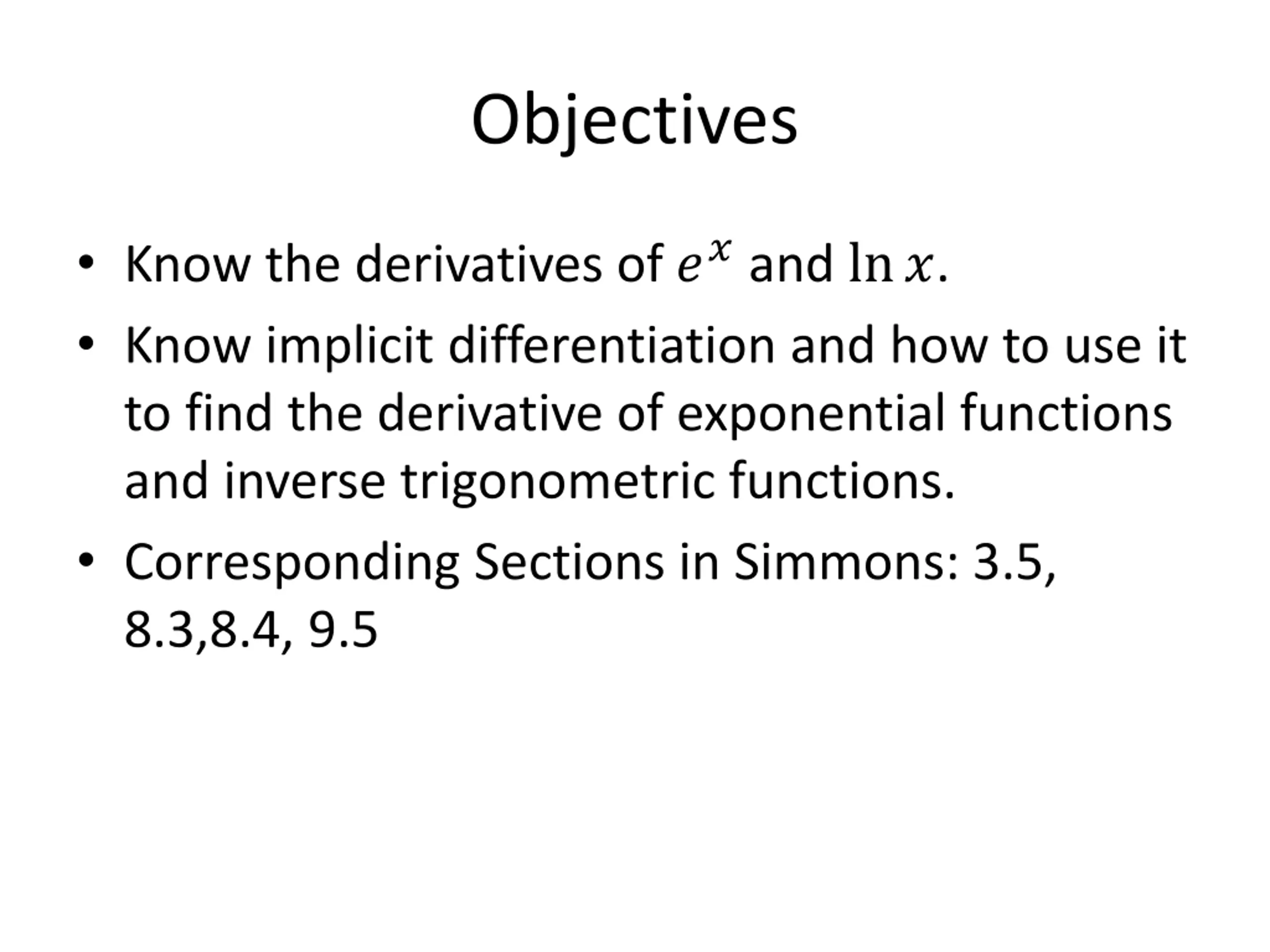 Objectives

• Know the derivatives of $e^x$ and $\ln x$.

• Know implicit differentiation and how to use it to find the derivative of exponential functions and inverse trigonometric functions.

• Corresponding Sections in Simmons: 3.5, 8.3,8.4, 9.5